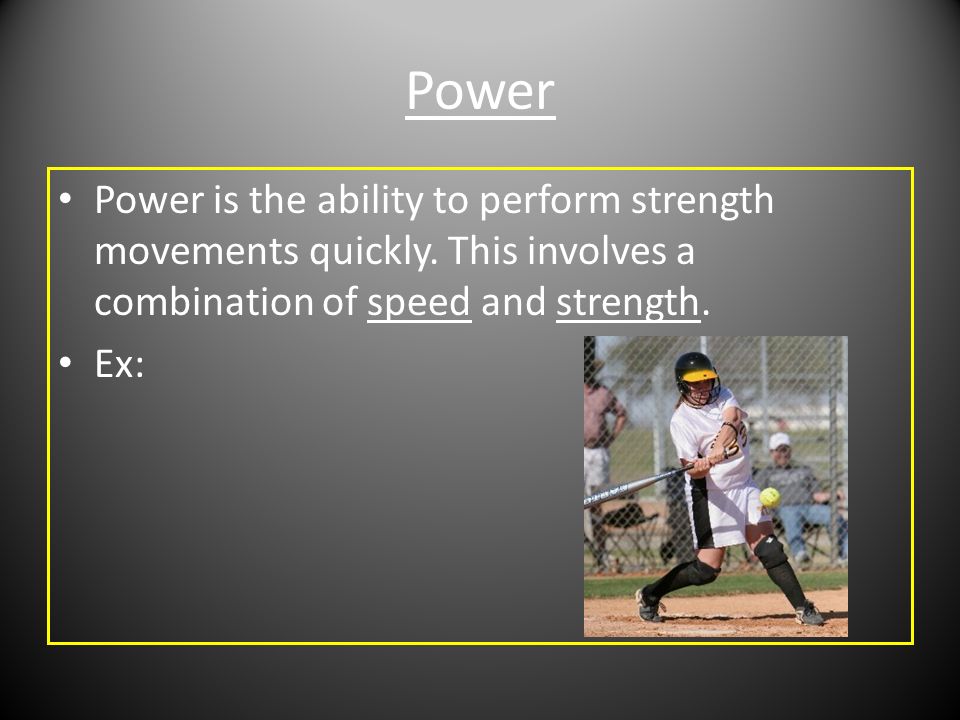 Power

• Power is the ability to perform strength movements quickly. This involves a combination of speed and strength.
• Ex: